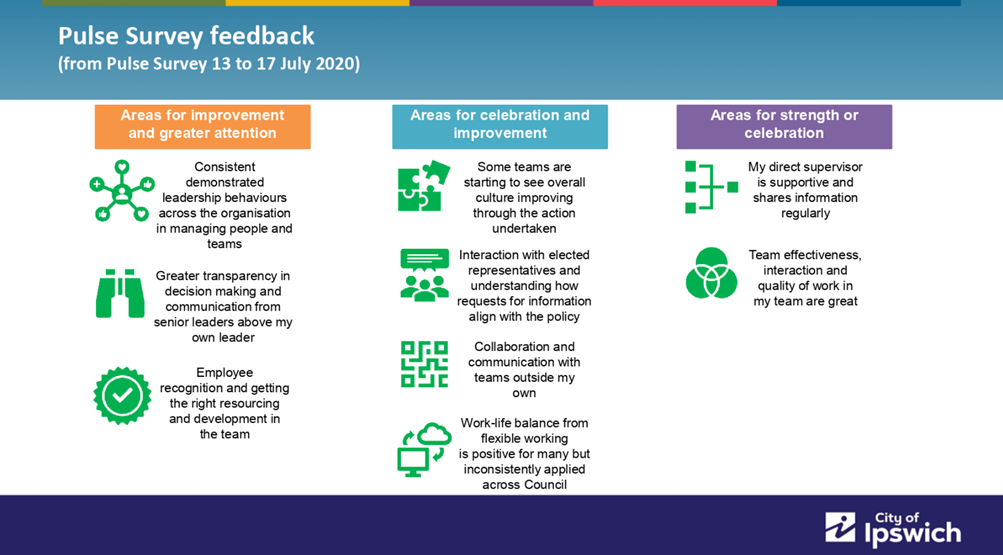 Pulse Survey feedback
(from Pulse Survey 13 to 17 July 2020)

Areas for improvement and greater attention

Consistent demonstrated leadership behaviours across the organisation in managing people and teams

Greater transparency in decision making and communication from senior leaders above my own leader

Employee recognition and getting the right resourcing and development in the team

Areas for celebration and improvement

Some teams are starting to see overall culture improving through the action undertaken

Interaction with elected representatives and understanding how requests for information align with the policy

Collaboration and communication with teams outside my own

Work-life balance from flexible working is positive for many but inconsistently applied across Council

Areas for strength or celebration

My direct supervisor is supportive and shares information regularly

Team effectiveness, interaction and quality of work in my team are great

City of Ipswich